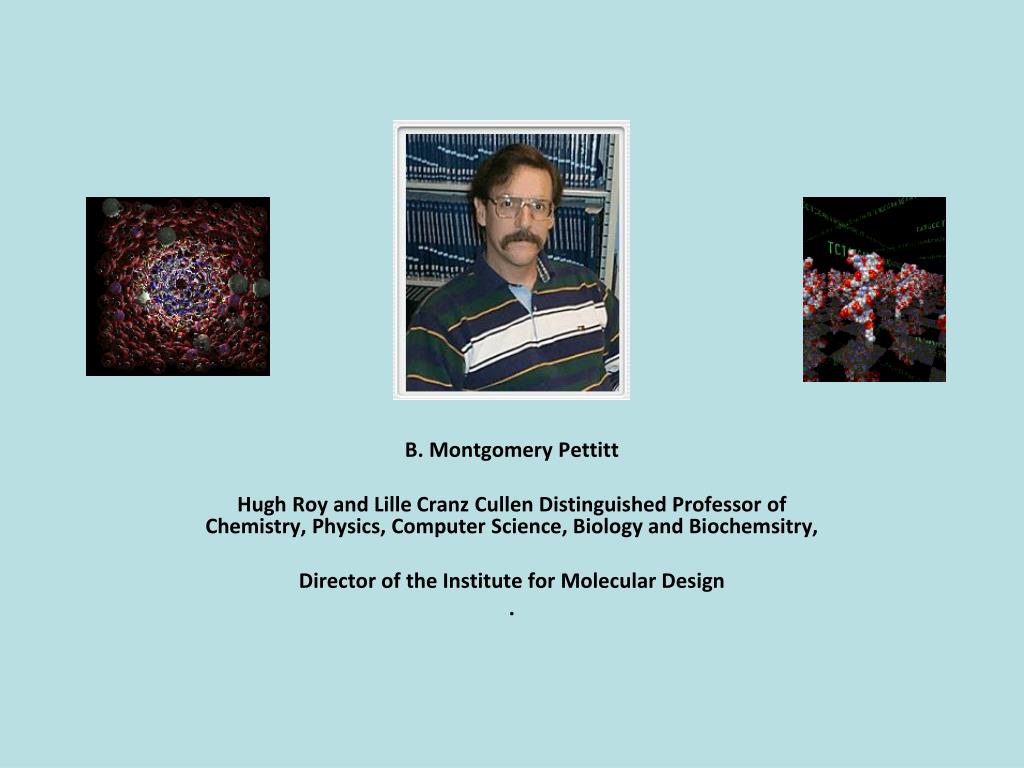 B. Montgomery Pettitt

Hugh Roy and Lille Cranz Cullen Distinguished Professor of Chemistry, Physics, Computer Science, Biology and Biochemsitry,

Director of the Institute for Molecular Design
.